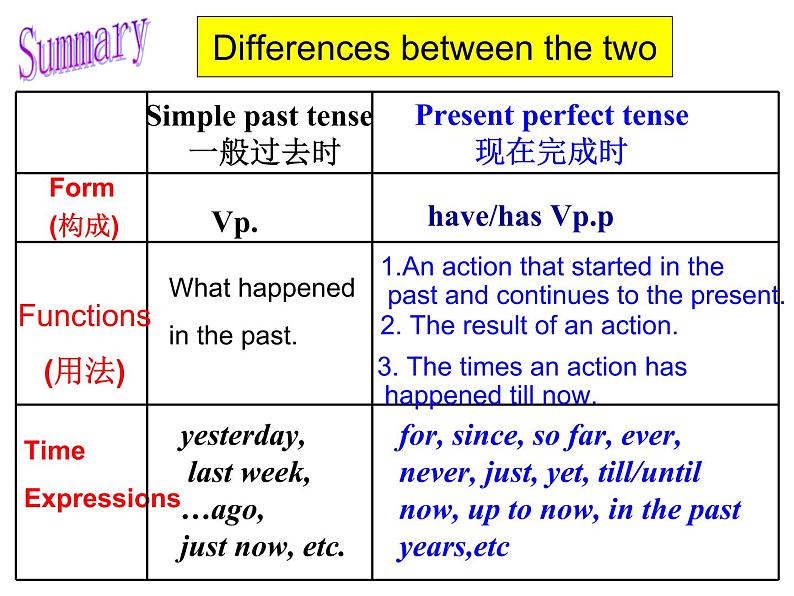 Summary

Differences between the two

| | Simple past tense 一般过去时 | Present perfect tense 现在完成时 |
|---|---|---|
| Form (构成) | Vp. | have/has Vp.p |
| Functions (用法) | What happened in the past. | 1.An action that started in the past and continues to the present. 2. The result of an action. 3. The times an action has happened till now. |
| Time Expressions | yesterday, last week, …ago, just now, etc. | for, since, so far, ever, never, just, yet, till/until now, up to now, in the past years,etc |